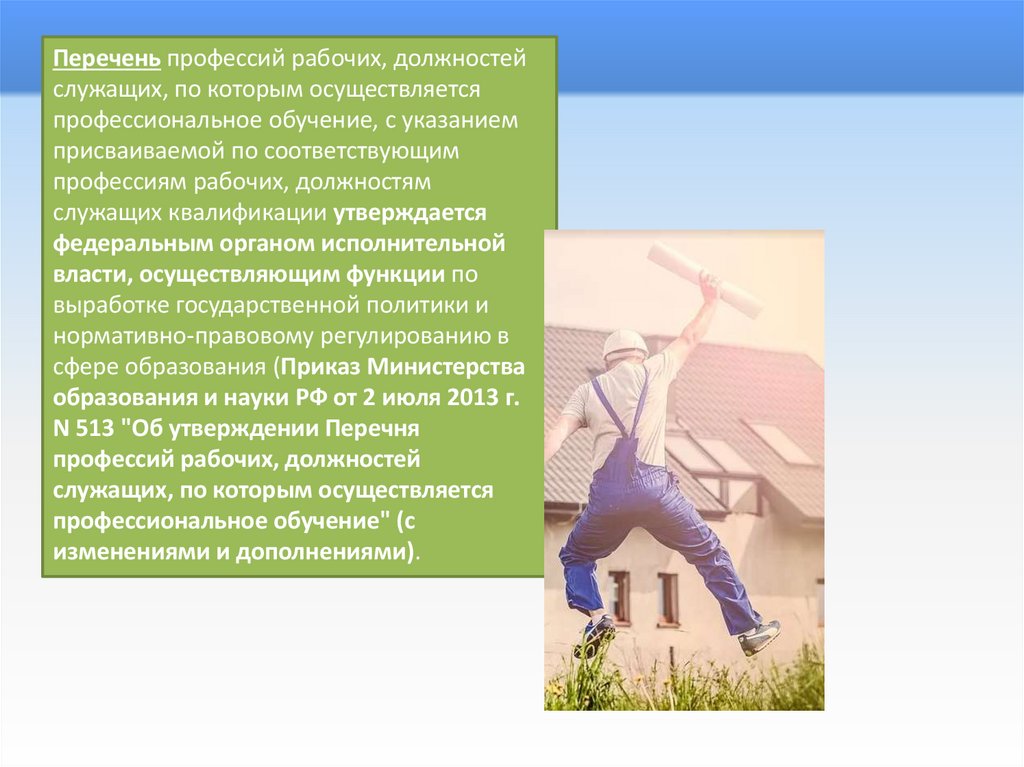 Перечень профессий рабочих, должностей служащих, по которым осуществляется профессиональное обучение, с указанием присваиваемой по соответствующим профессиям рабочих, должностям служащих квалификации утверждается федеральным органом исполнительной власти, осуществляющим функции по выработке государственной политики и нормативно-правовому регулированию в сфере образования (Приказ Министерства образования и науки РФ от 2 июля 2013 г. N 513 "Об утверждении Перечня профессий рабочих, должностей служащих, по которым осуществляется профессиональное обучение" (с изменениями и дополнениями).